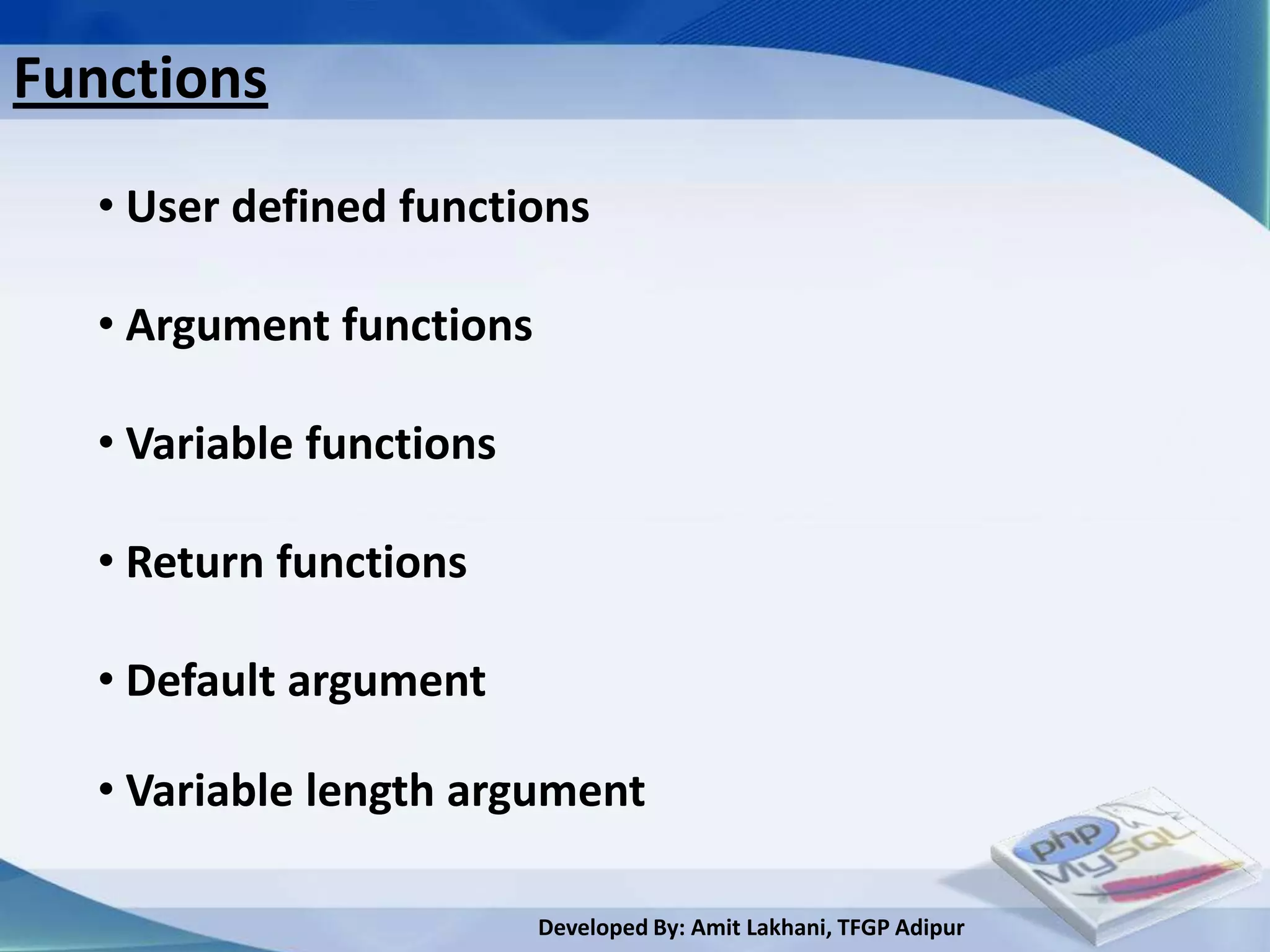 Functions

• User defined functions

• Argument functions

• Variable functions

• Return functions

• Default argument

• Variable length argument

php MySQL

Developed By: Amit Lakhani, TFGP Adipur